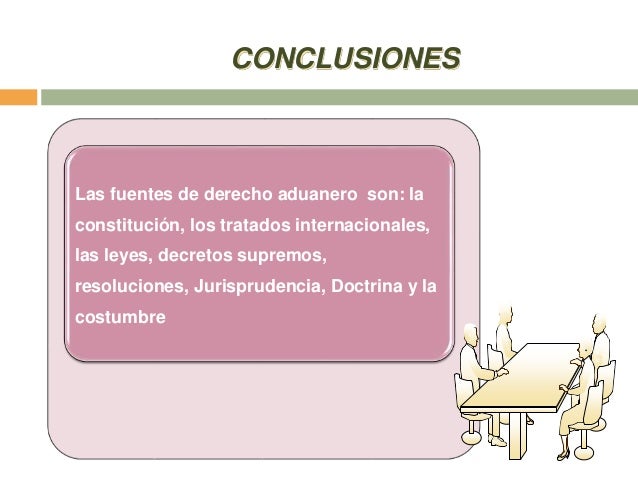 CONCLUSIONES

Las fuentes de derecho aduanero son: la constitución, los tratados internacionales, las leyes, decretos supremos, resoluciones, Jurisprudencia, Doctrina y la costumbre